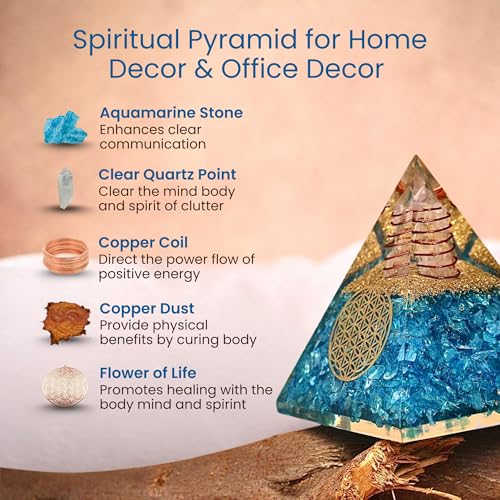 Spiritual Pyramid for Home Decor & Office Decor

Aquamarine Stone
Enhances clear communication

Clear Quartz Point
Clear the mind body and spirit of clutter

Copper Coil
Direct the power flow of positive energy

Copper Dust
Provide physical benefits by curing body

Flower of Life
Promotes healing with the body mind and spirint